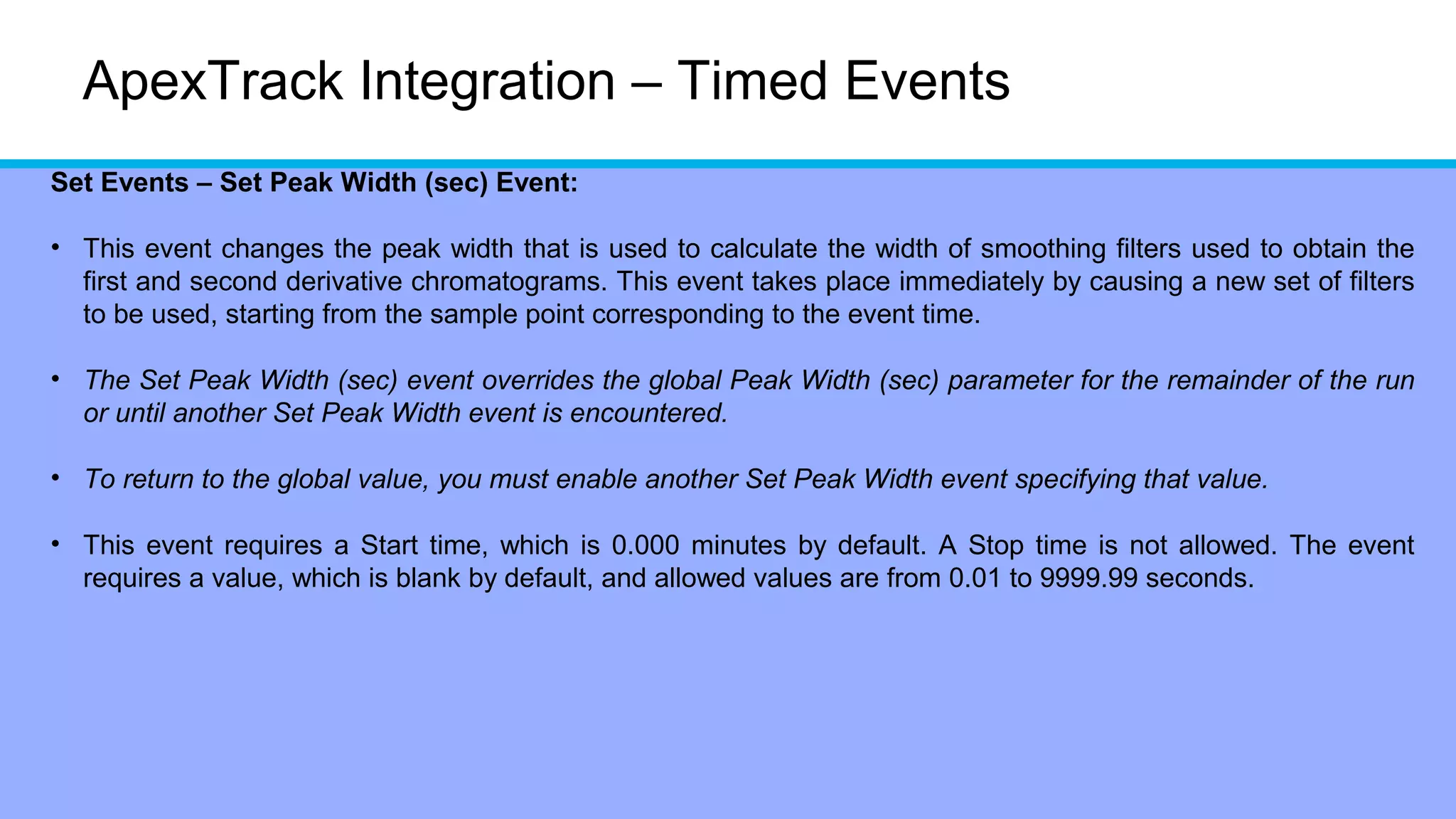 ApexTrack Integration – Timed Events

Set Events – Set Peak Width (sec) Event:

• This event changes the peak width that is used to calculate the width of smoothing filters used to obtain the first and second derivative chromatograms. This event takes place immediately by causing a new set of filters to be used, starting from the sample point corresponding to the event time.

• The Set Peak Width (sec) event overrides the global Peak Width (sec) parameter for the remainder of the run or until another Set Peak Width event is encountered.

• To return to the global value, you must enable another Set Peak Width event specifying that value.

• This event requires a Start time, which is 0.000 minutes by default. A Stop time is not allowed. The event requires a value, which is blank by default, and allowed values are from 0.01 to 9999.99 seconds.